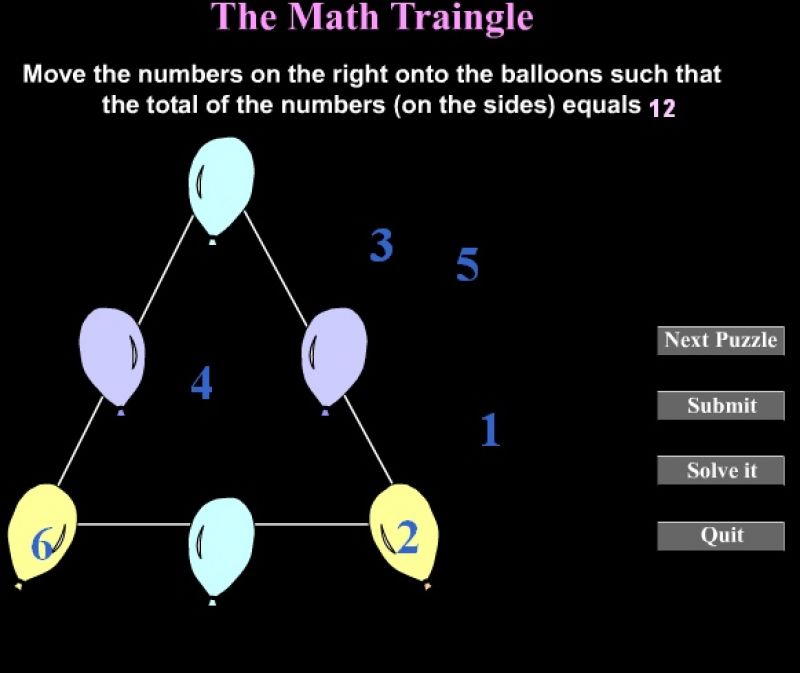 The Math Traingle

Move the numbers on the right onto the balloons such that the total of the numbers (on the sides) equals 12

3

5

4

1

6

2

Next Puzzle

Submit

Solve it

Quit